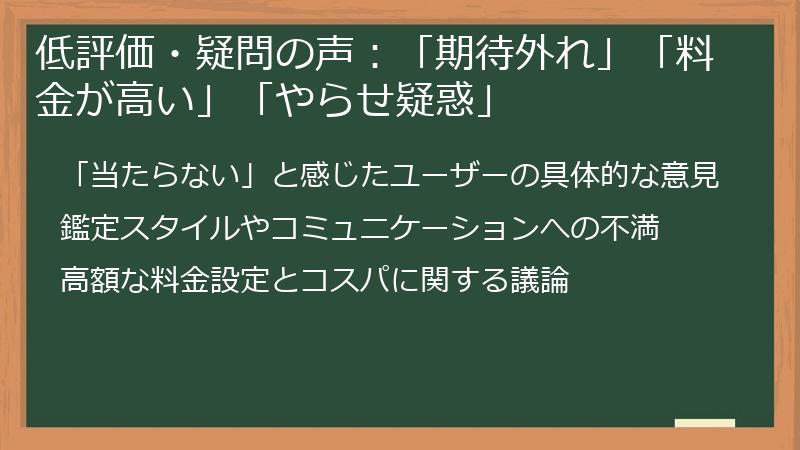 低評価・疑問の声：「期待外れ」「料金が高い」「やらせ疑惑」

「当たらない」と感じたユーザーの具体的な意見

鑑定スタイルやコミュニケーションへの不満

高額な料金設定とコスパに関する議論